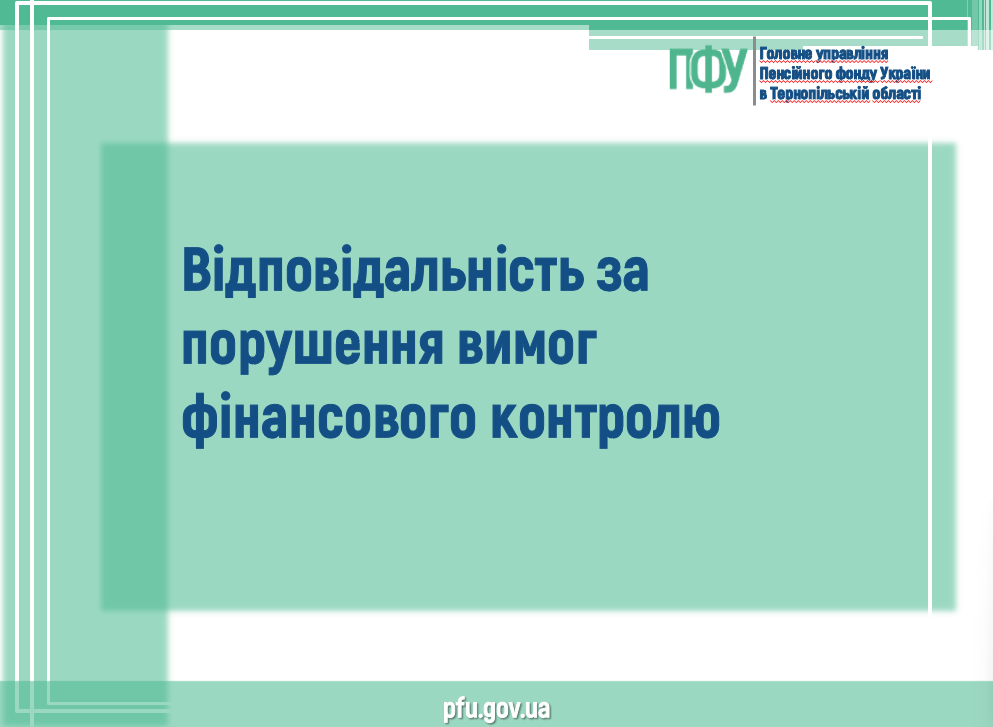 ПФУ
Головне управління
Пенсійного фонду України
в Тернопільській області

Відповідальність за порушення вимог фінансового контролю

pfu.gov.ua